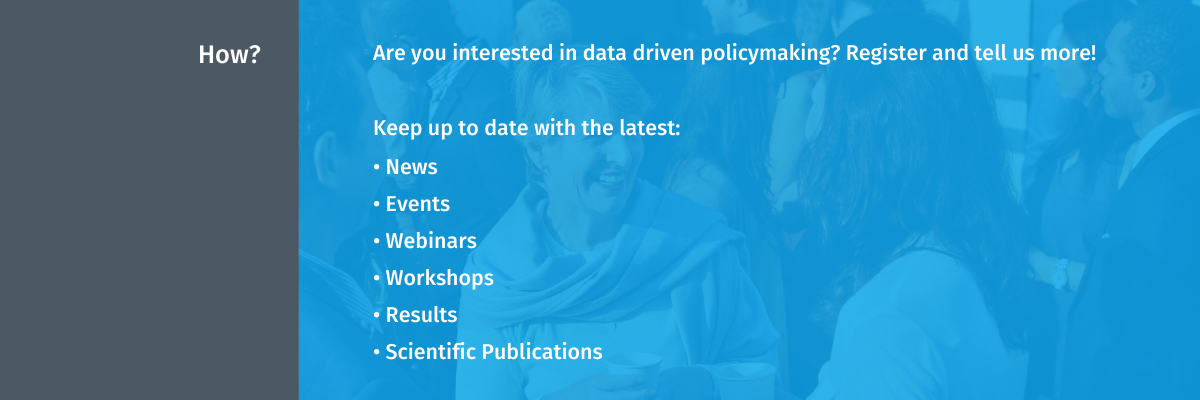 How?

Are you interested in data driven policymaking? Register and tell us more!

Keep up to date with the latest:
• News
• Events
• Webinars
• Workshops
• Results
• Scientific Publications